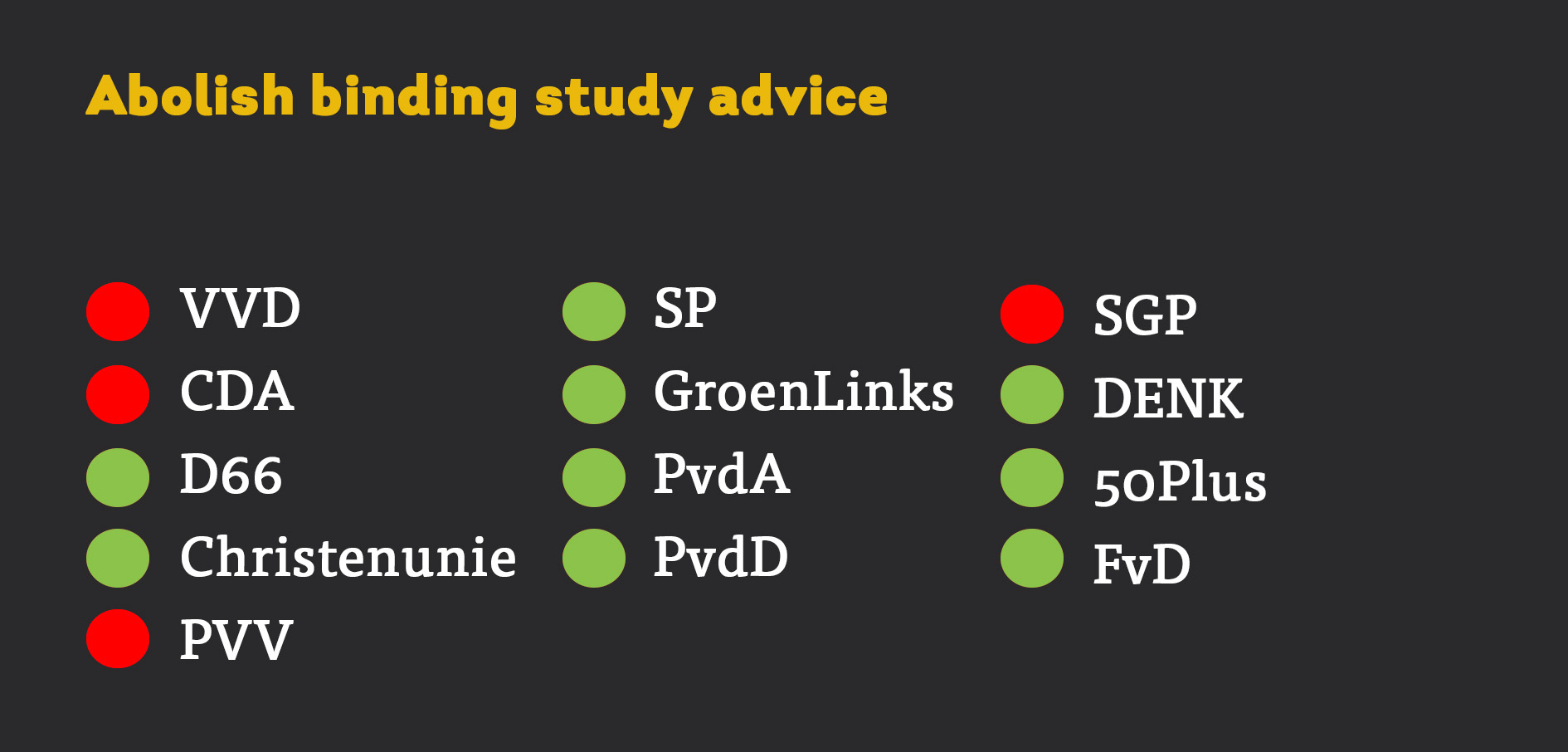 Abolish binding study advice

VVD
CDA
D66
Christenunie
PVV

SP
GroenLinks
PvdA
PvdD

SGP
DENK
50Plus
FvD